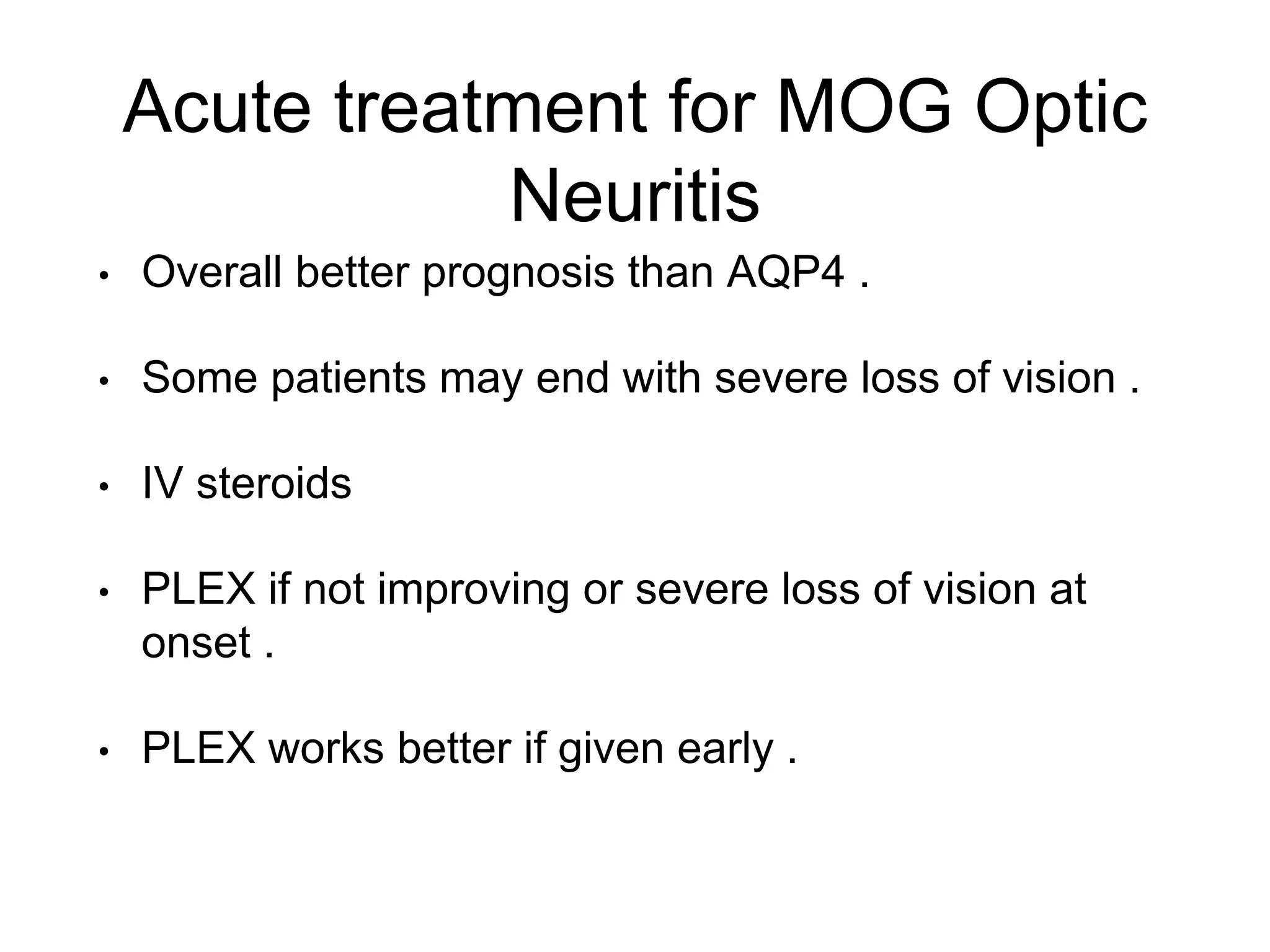 Acute treatment for MOG Optic Neuritis

• Overall better prognosis than AQP4 .

• Some patients may end with severe loss of vision .

• IV steroids

• PLEX if not improving or severe loss of vision at onset .

• PLEX works better if given early .